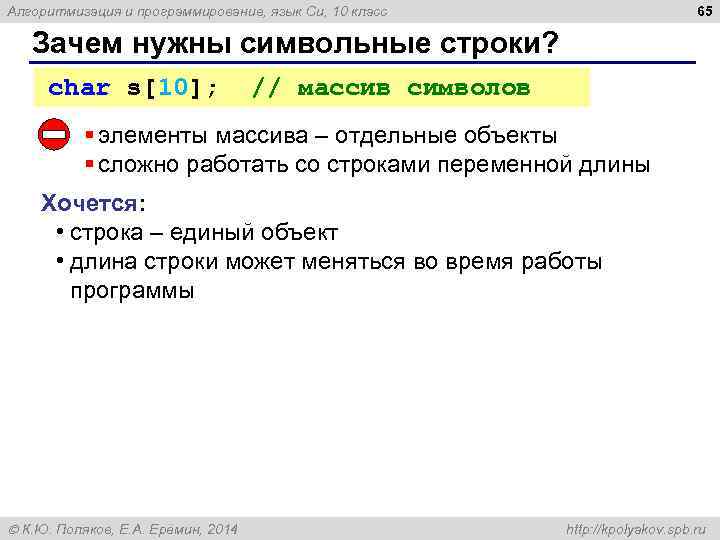 Алгоритмизация и программирование, язык Си, 10 класс

65

Зачем нужны символьные строки?

char s[10]; // массив символов

▪ элементы массива – отдельные объекты
▪ сложно работать со строками переменной длины

Хочется:
• строка – единый объект
• длина строки может меняться во время работы программы

© К.Ю. Поляков, Е.А. Еремин, 2014

http://kpolyakov.spb.ru